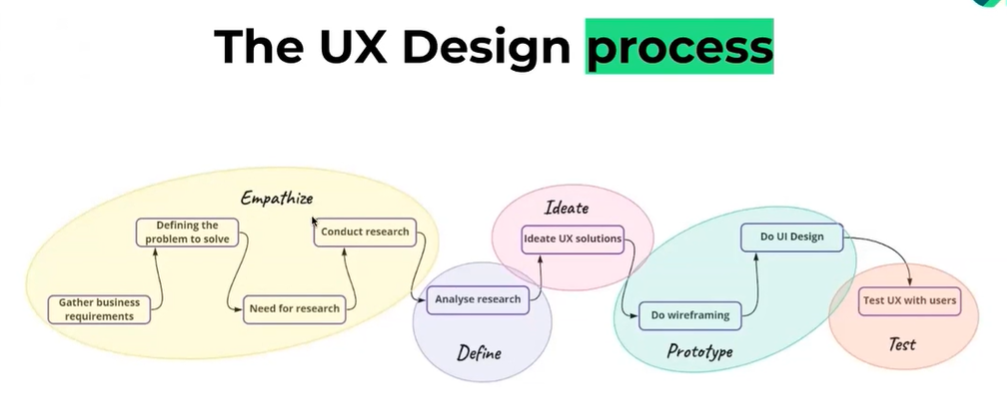 The UX Design process

Empathize

Gather business requirements

Defining the problem to solve

Need for research

Conduct research

Define

Analyse research

Ideate

Ideate UX solutions

Prototype

Do wireframing

Do UI Design

Test

Test UX with users